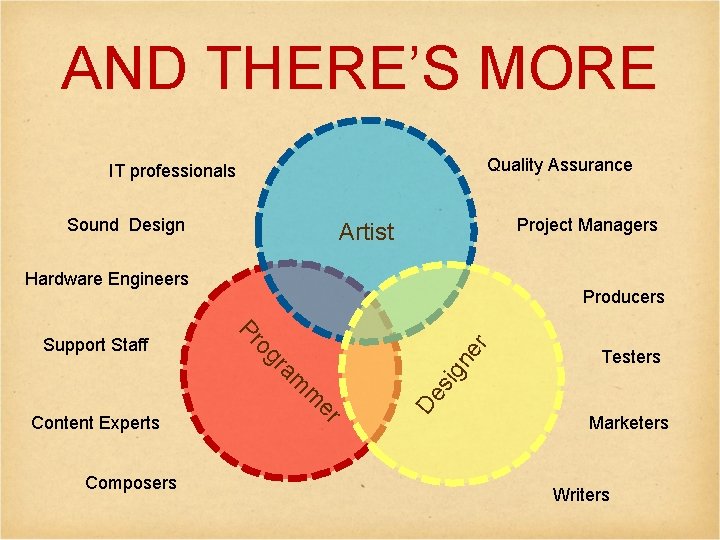 AND THERE'S MORE

IT professionals

Sound Design

Hardware Engineers

Support Staff

Content Experts

Composers

Artist

Programmer

Designer

Quality Assurance

Project Managers

Producers

Testers

Marketers

Writers